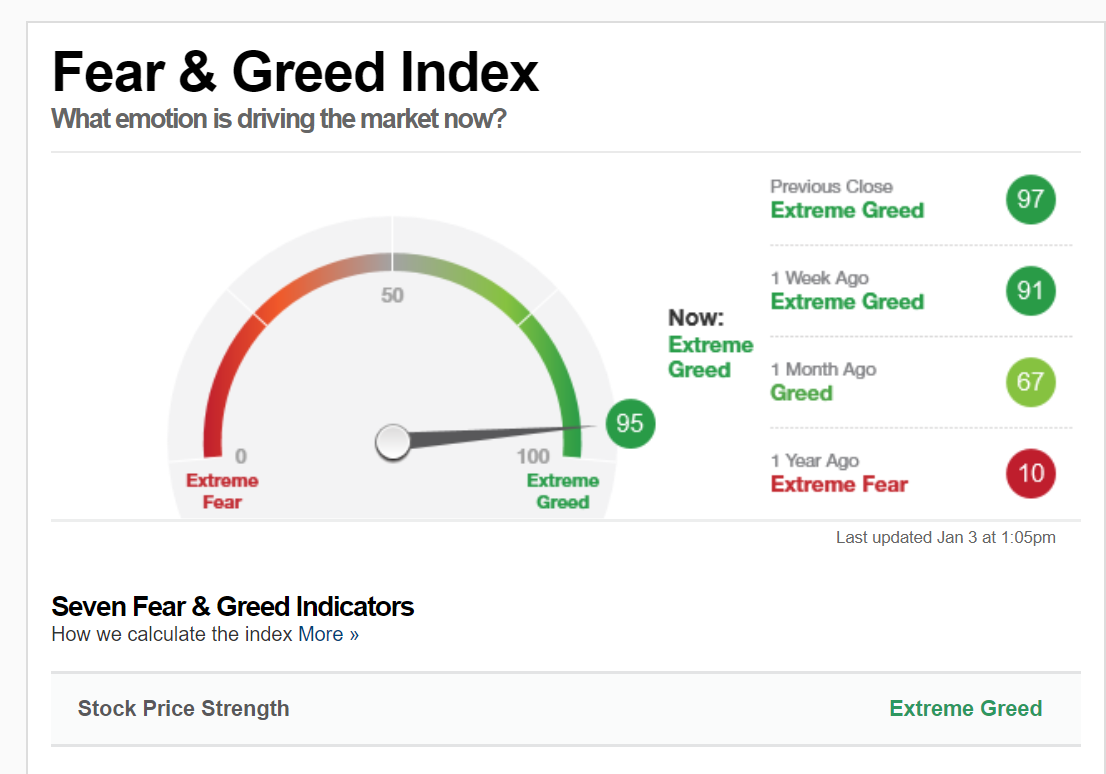 Fear & Greed Index
What emotion is driving the market now?

50

0
Extreme Fear

100
Extreme Greed

95

Now:
Extreme Greed

Previous Close
Extreme Greed
97

1 Week Ago
Extreme Greed
91

1 Month Ago
Greed
67

1 Year Ago
Extreme Fear
10

Last updated Jan 3 at 1:05pm

Seven Fear & Greed Indicators
How we calculate the index More »

Stock Price Strength
Extreme Greed